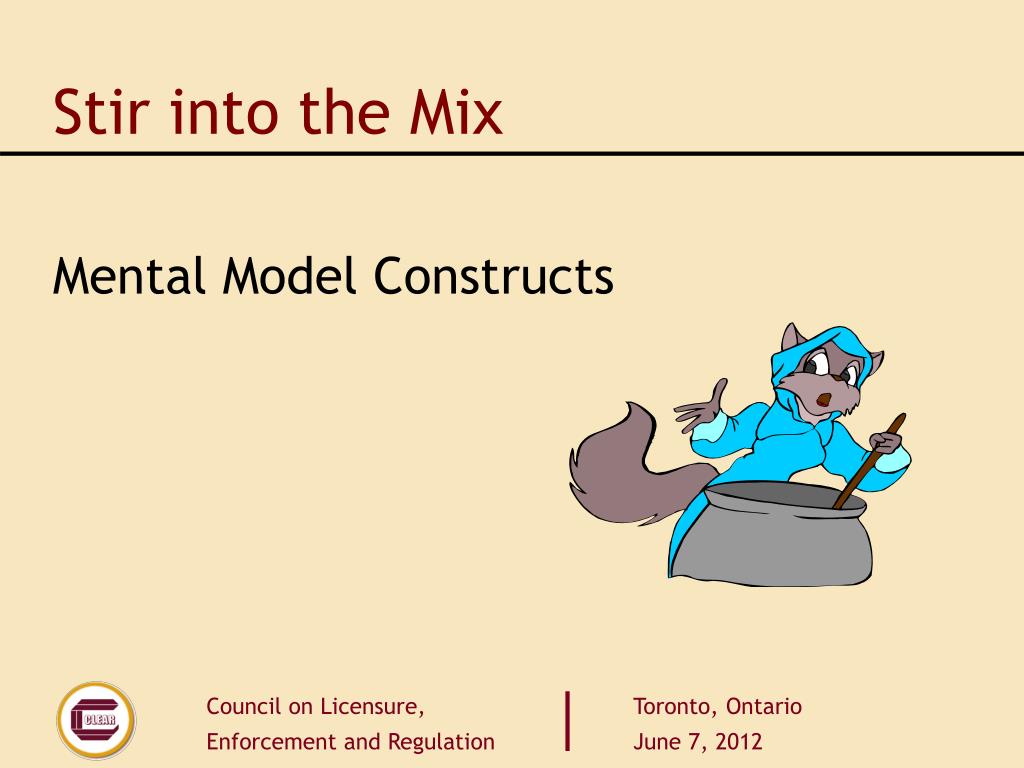 Stir into the Mix

Mental Model Constructs

CLEAR

Council on Licensure,
Enforcement and Regulation

Toronto, Ontario
June 7, 2012